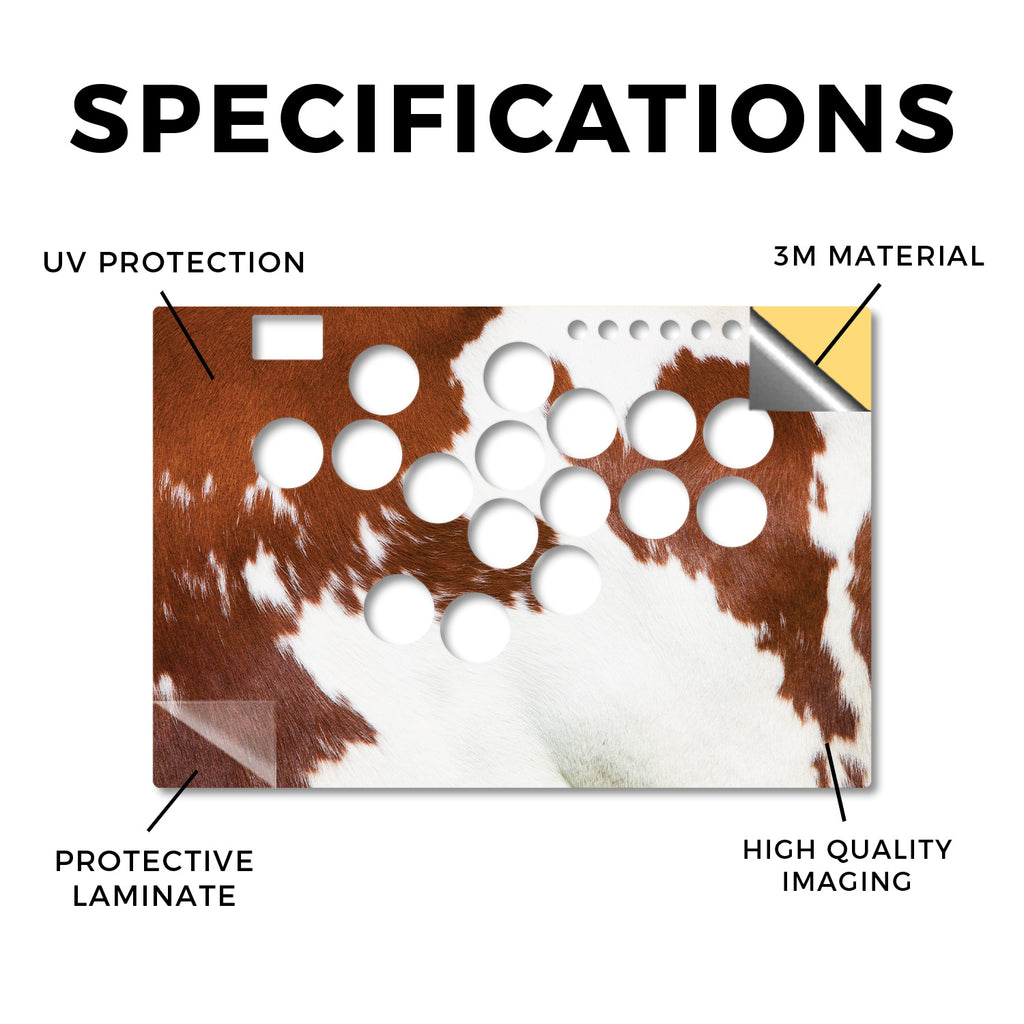 SPECIFICATIONS

UV PROTECTION

3M MATERIAL

PROTECTIVE LAMINATE

HIGH QUALITY IMAGING